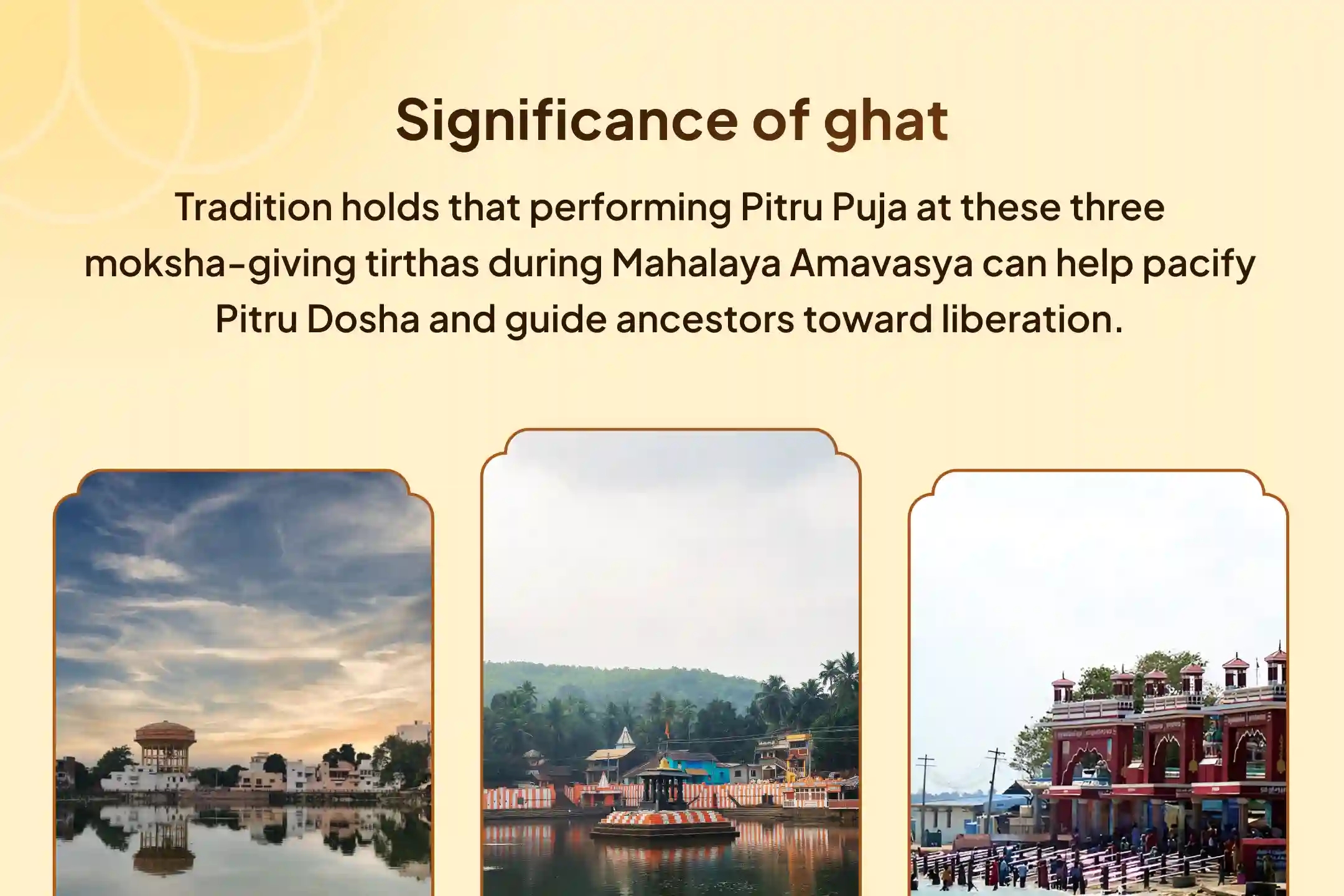 Significance of ghat

Tradition holds that performing Pitru Puja at these three moksha-giving tirthas during Mahalaya Amavasya can help pacify Pitru Dosha and guide ancestors toward liberation.